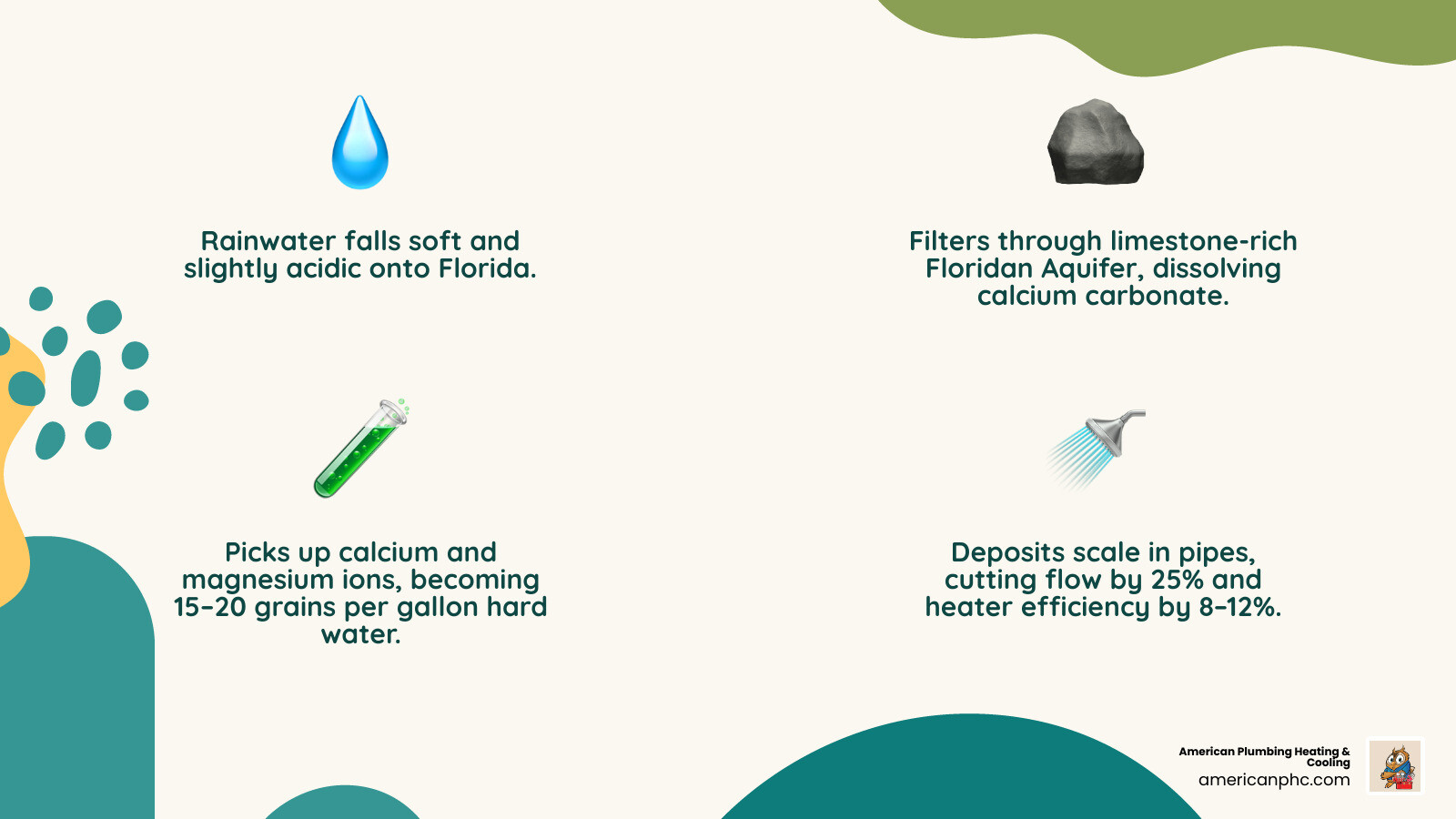 Rainwater falls soft and slightly acidic onto Florida.

Filters through limestone-rich Floridan Aquifer, dissolving calcium carbonate.

Picks up calcium and magnesium ions, becoming 15–20 grains per gallon hard water.

Deposits scale in pipes, cutting flow by 25% and heater efficiency by 8–12%.

American Plumbing Heating & Cooling
americanphc.com